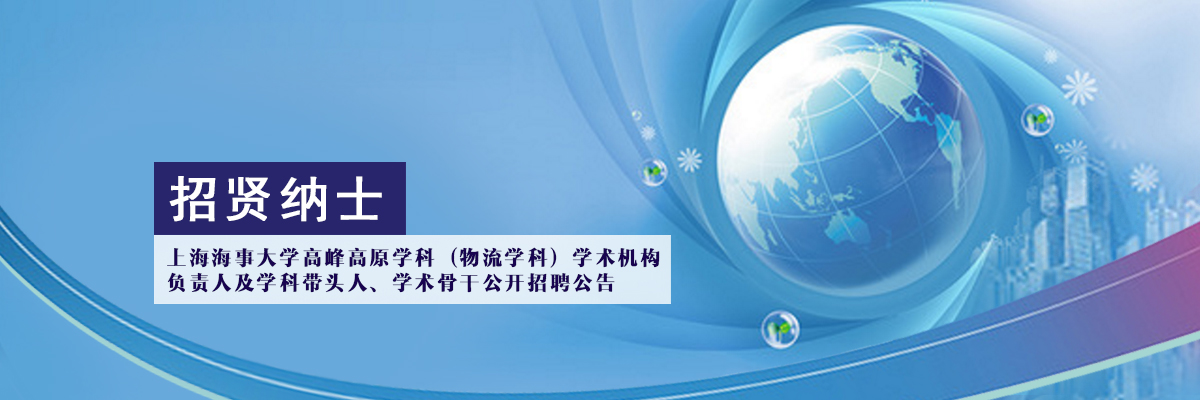 招贤纳士

上海海事大学高峰高原学科（物流学科）学术机构负责人及学科带头人、学术骨干公开招聘公告